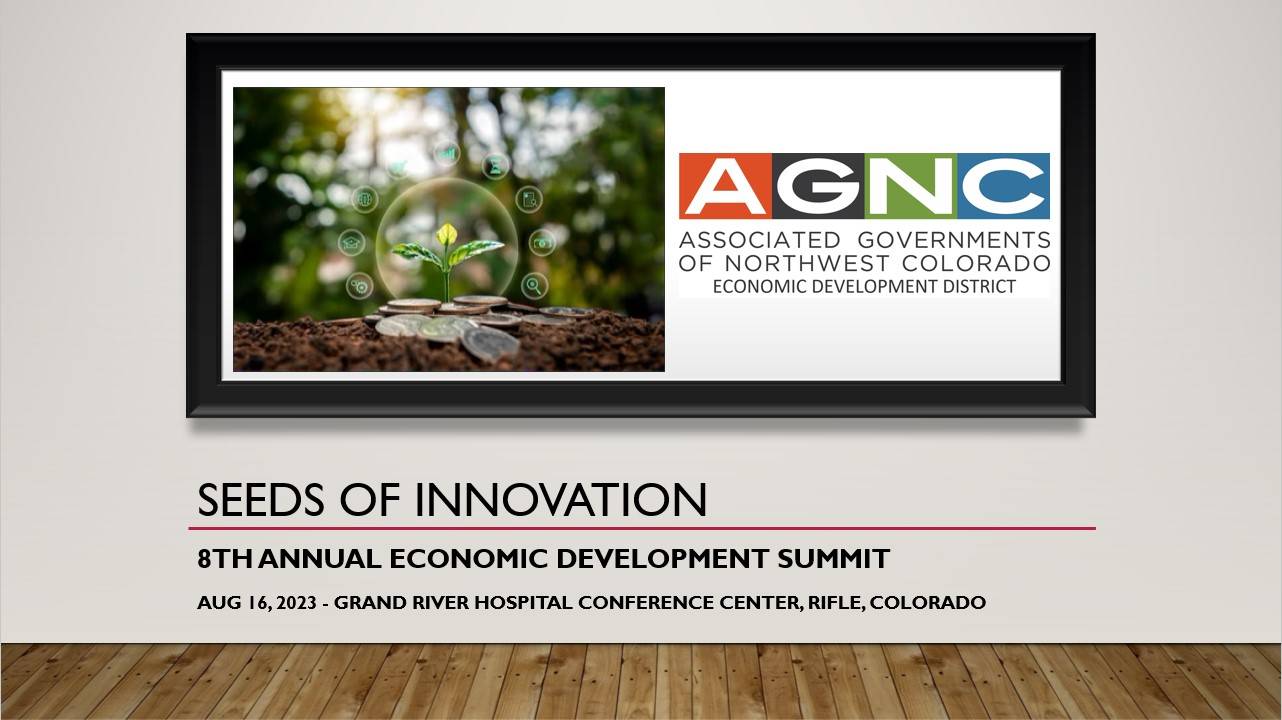 AGNC
ASSOCIATED GOVERNMENTS OF NORTHWEST COLORADO
ECONOMIC DEVELOPMENT DISTRICT

SEEDS OF INNOVATION

8TH ANNUAL ECONOMIC DEVELOPMENT SUMMIT

AUG 16, 2023 - GRAND RIVER HOSPITAL CONFERENCE CENTER, RIFLE, COLORADO